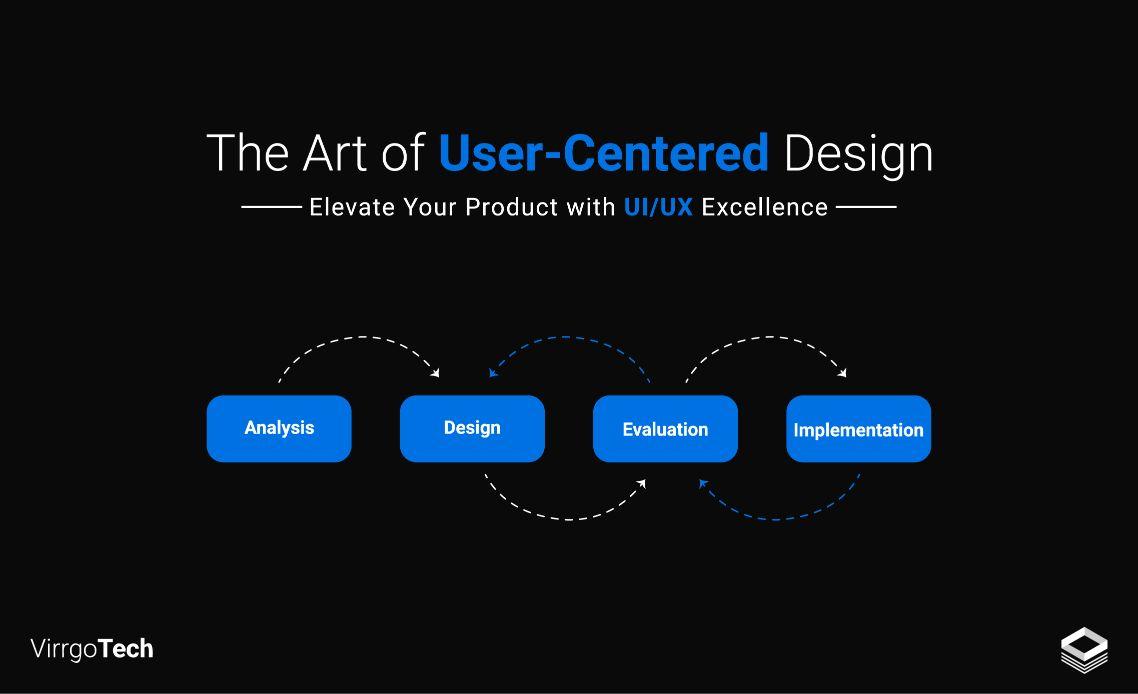 The Art of User-Centered Design

Elevate Your Product with UI/UX Excellence

Analysis

Design

Evaluation

Implementation

VirrgoTech